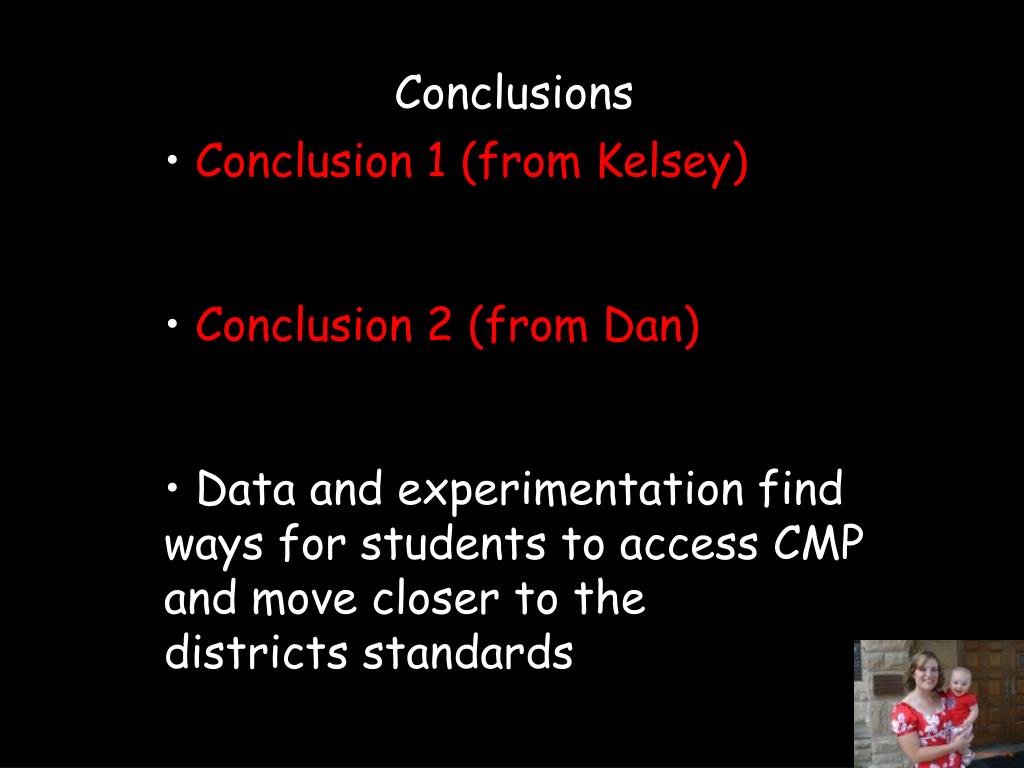 Conclusions

• Conclusion 1 (from Kelsey)

• Conclusion 2 (from Dan)

• Data and experimentation find ways for students to access CMP and move closer to the districts standards